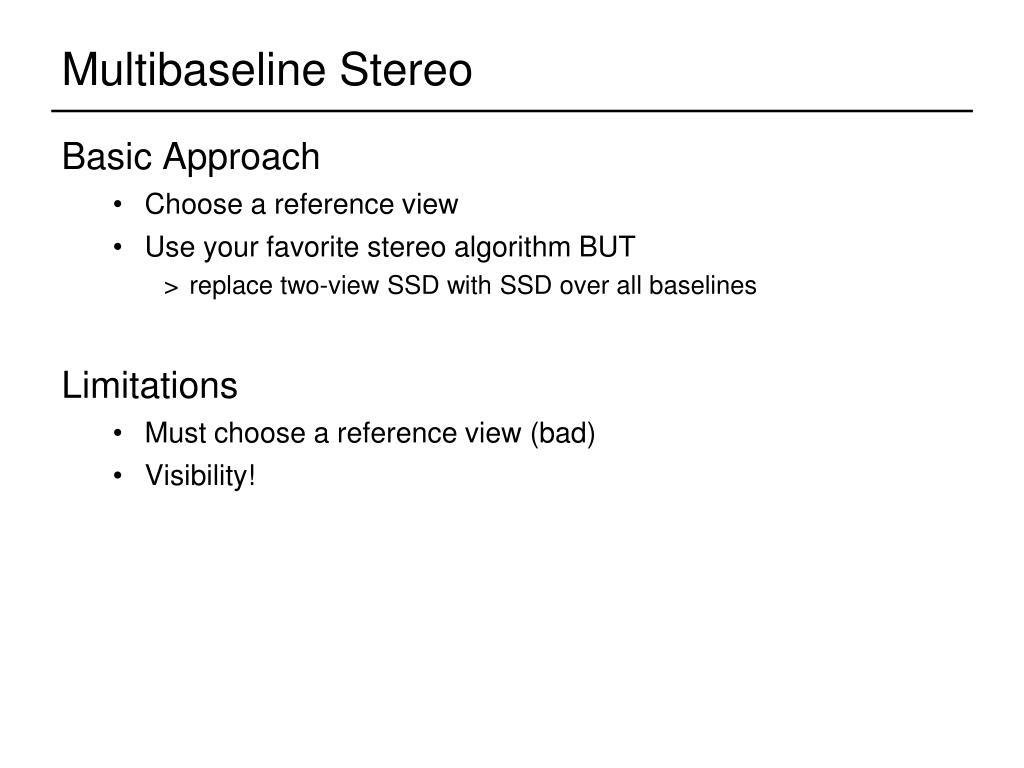 Multibaseline Stereo

Basic Approach

• Choose a reference view

• Use your favorite stereo algorithm BUT

> replace two-view SSD with SSD over all baselines

Limitations

• Must choose a reference view (bad)

• Visibility!